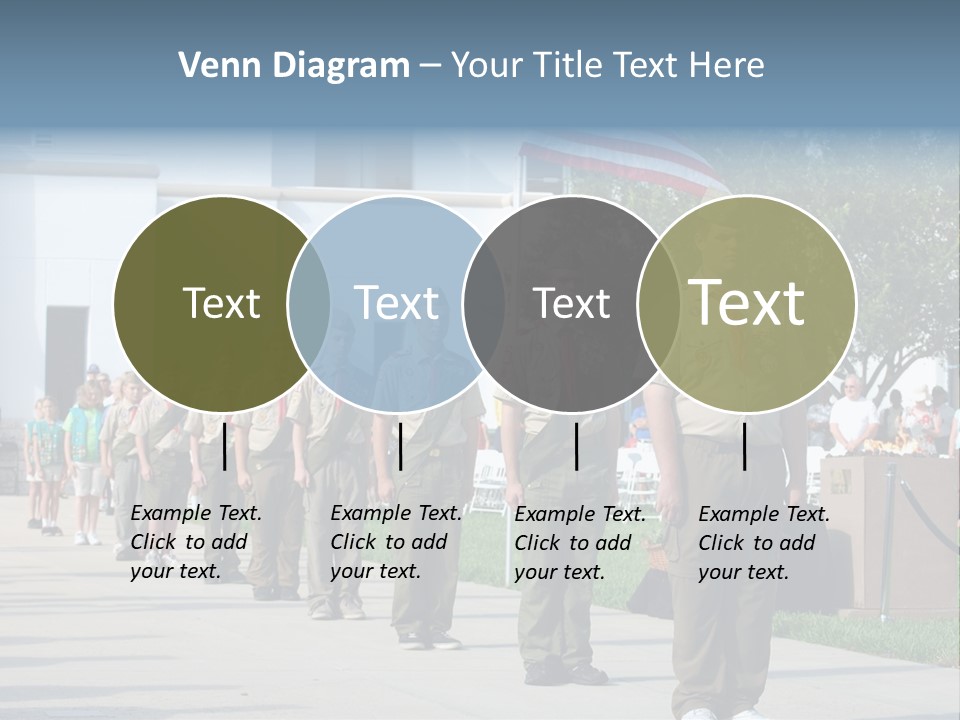 Venn Diagram – Your Title Text Here

Text

Text

Text

Text

Example Text. Click to add your text.

Example Text. Click to add your text.

Example Text. Click to add your text.

Example Text. Click to add your text.